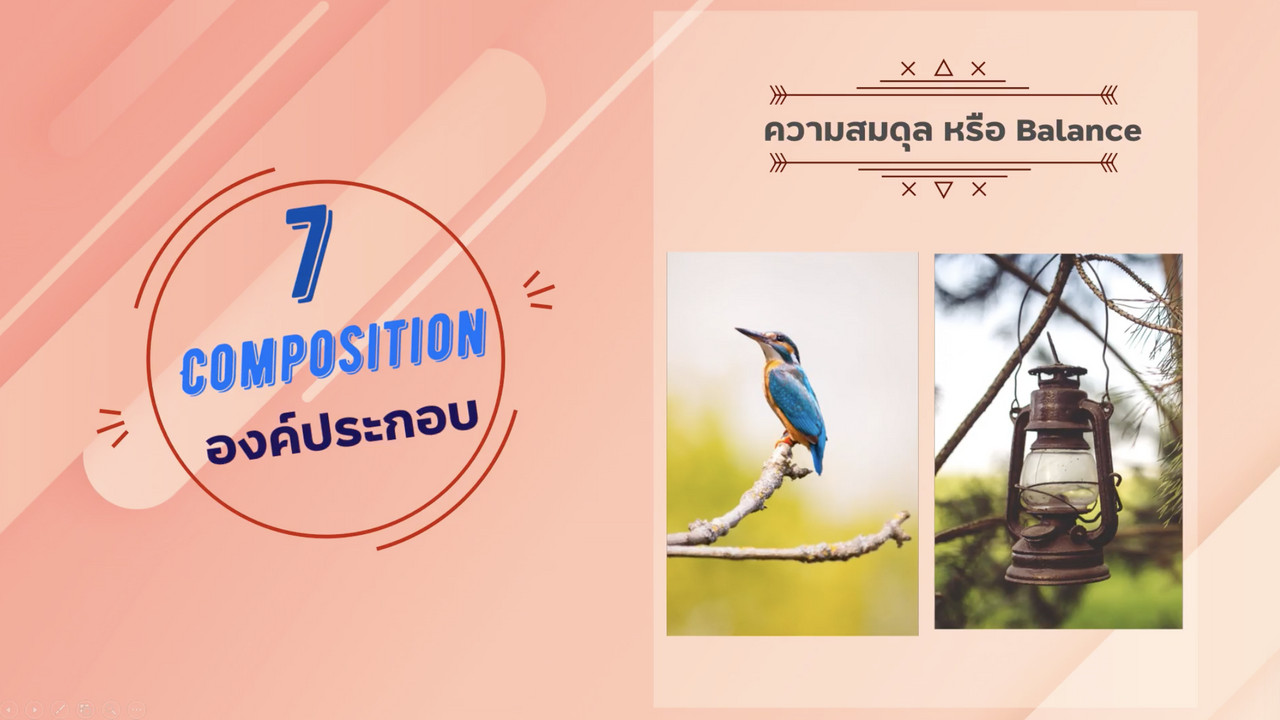 7
COMPOSITION
องค์ประกอบ

ความสมดุล หรือ Balance